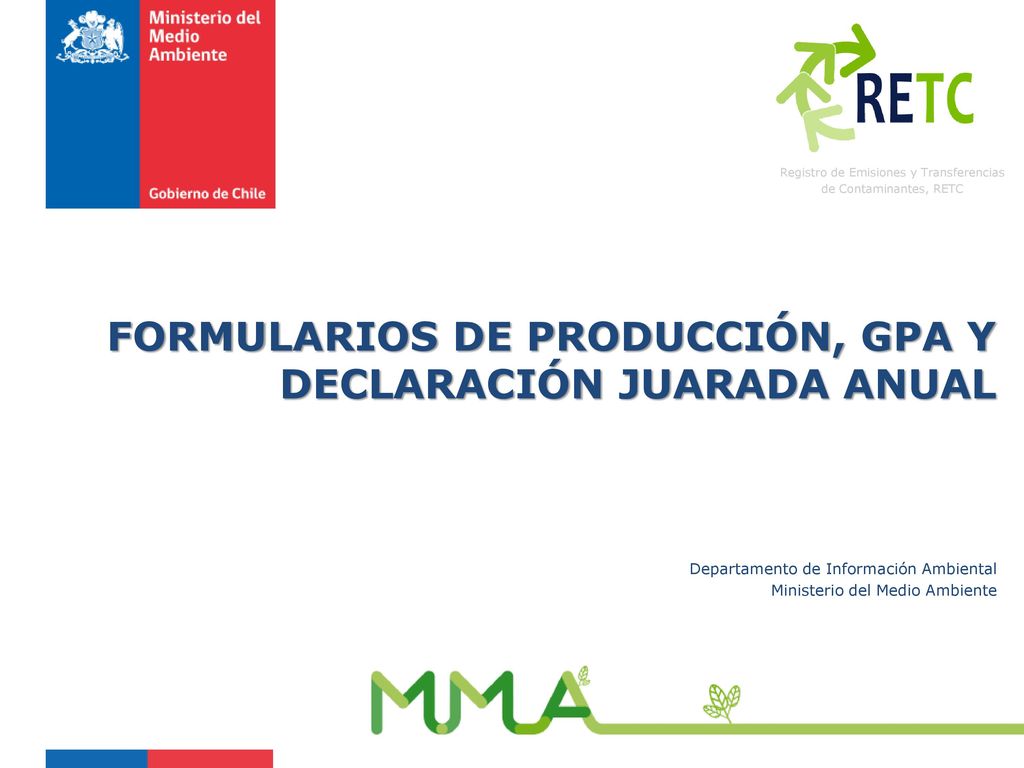 Ministerio del Medio Ambiente

Gobierno de Chile

RETC

Registro de Emisiones y Transferencias de Contaminantes, RETC

FORMULARIOS DE PRODUCCIÓN, GPA Y DECLARACIÓN JUARADA ANUAL

Departamento de Información Ambiental
Ministerio del Medio Ambiente

MMA